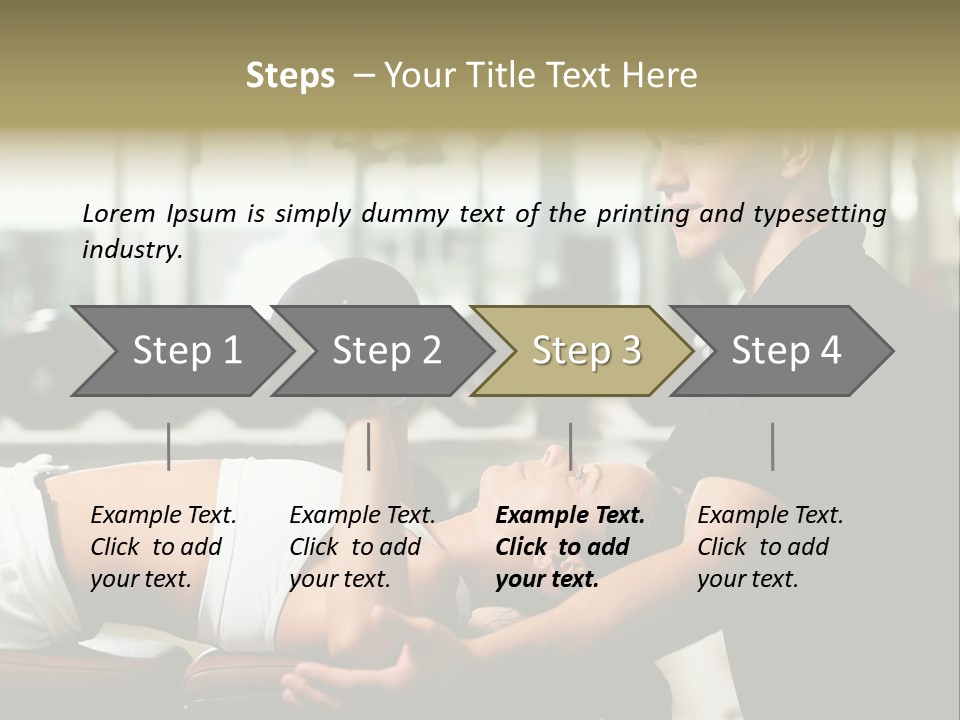 Steps – Your Title Text Here

Lorem Ipsum is simply dummy text of the printing and typesetting industry.

Step 1

Step 2

Step 3

Step 4

Example Text. Click to add your text.

Example Text. Click to add your text.

Example Text. Click to add your text.

Example Text. Click to add your text.